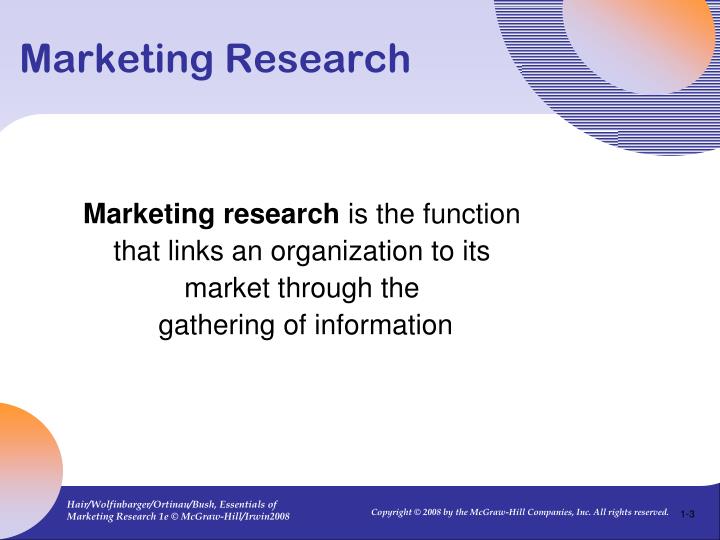 Marketing Research

Marketing research is the function that links an organization to its market through the gathering of information

Hair/Wolfinbarger/Ortinau/Bush, Essentials of Marketing Research 1e © McGraw-Hill/Irwin2008

Copyright © 2008 by the McGraw-Hill Companies, Inc. All rights reserved.

1-3